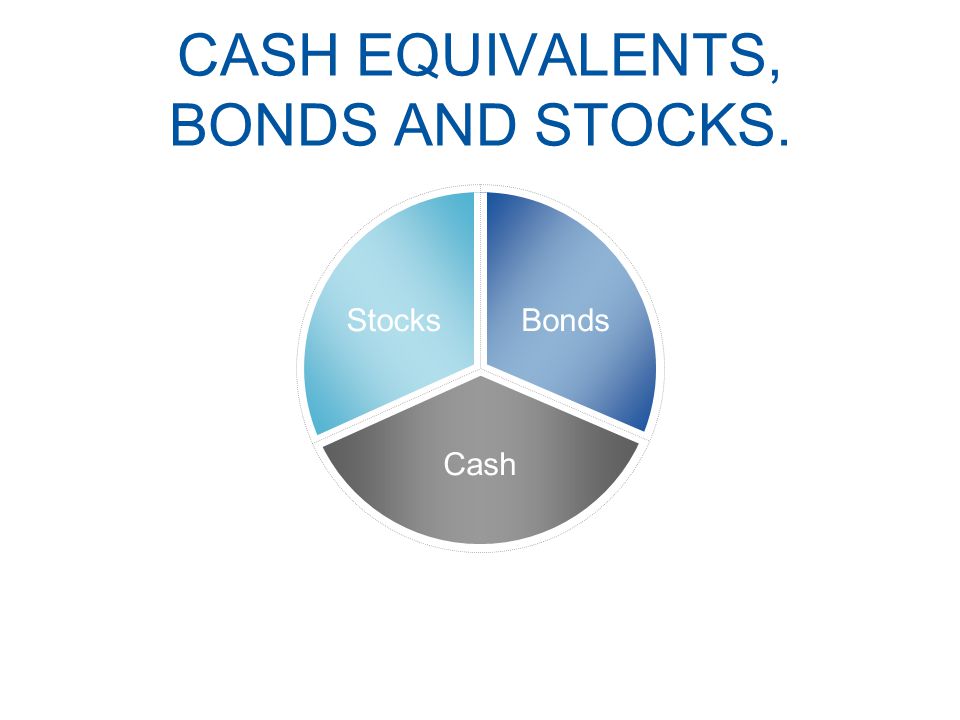 CASH EQUIVALENTS, BONDS AND STOCKS.

Stocks

Bonds

Cash